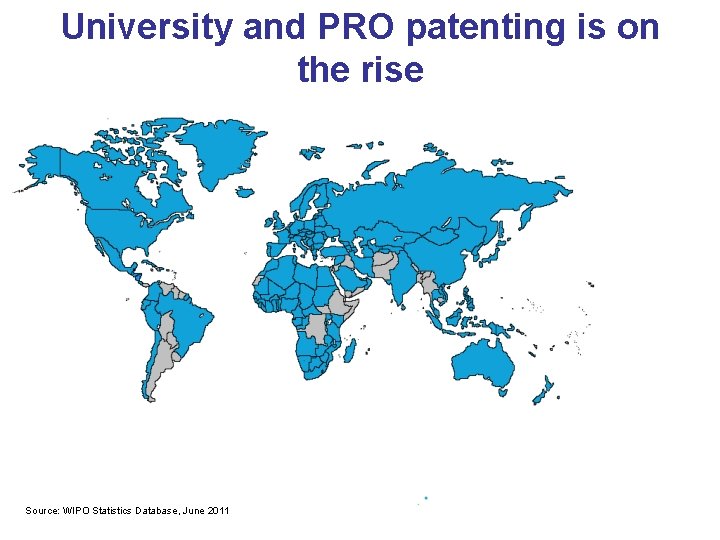 University and PRO patenting is on the rise

Source: WIPO Statistics Database, June 2011